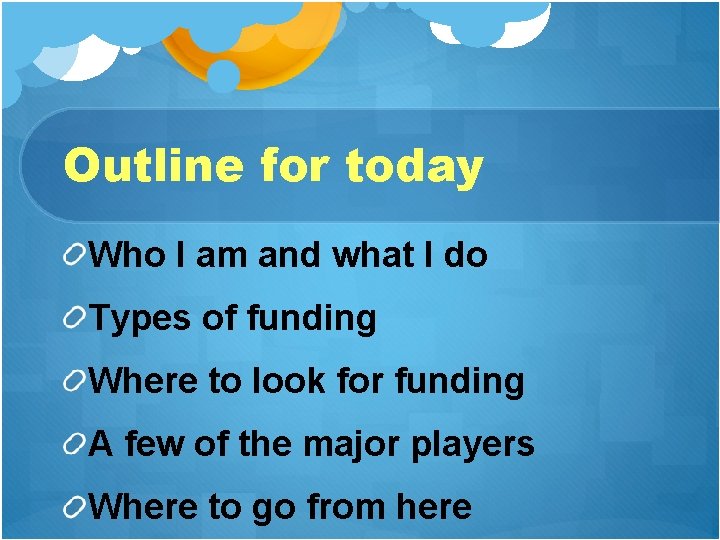 Outline for today

Who I am and what I do

Types of funding

Where to look for funding

A few of the major players

Where to go from here